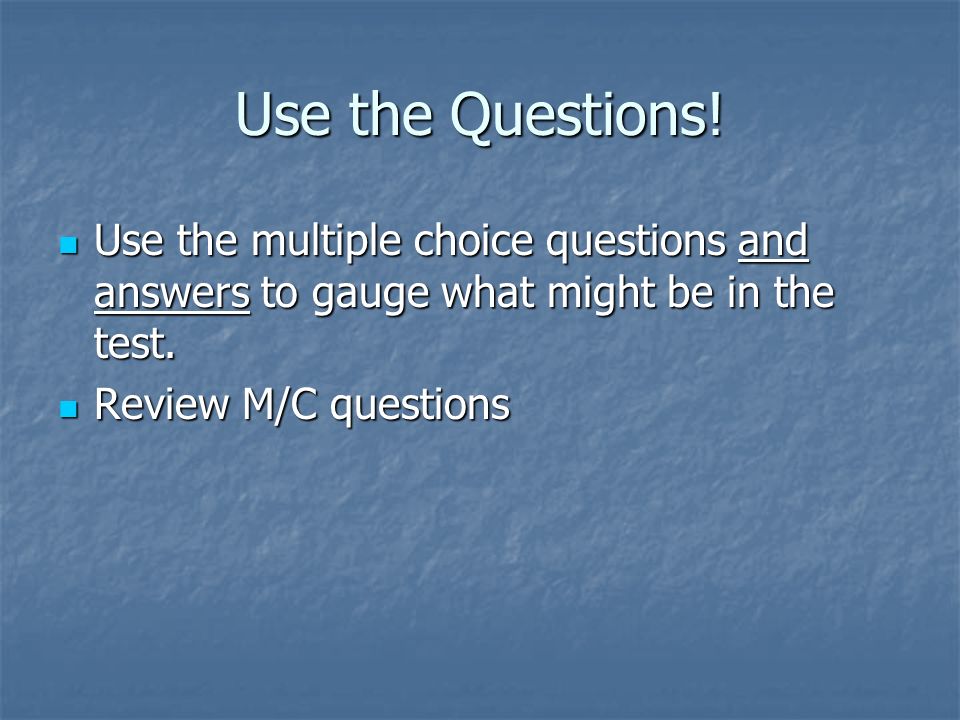 Use the Questions!

- Use the multiple choice questions and answers to gauge what might be in the test.
- Review M/C questions